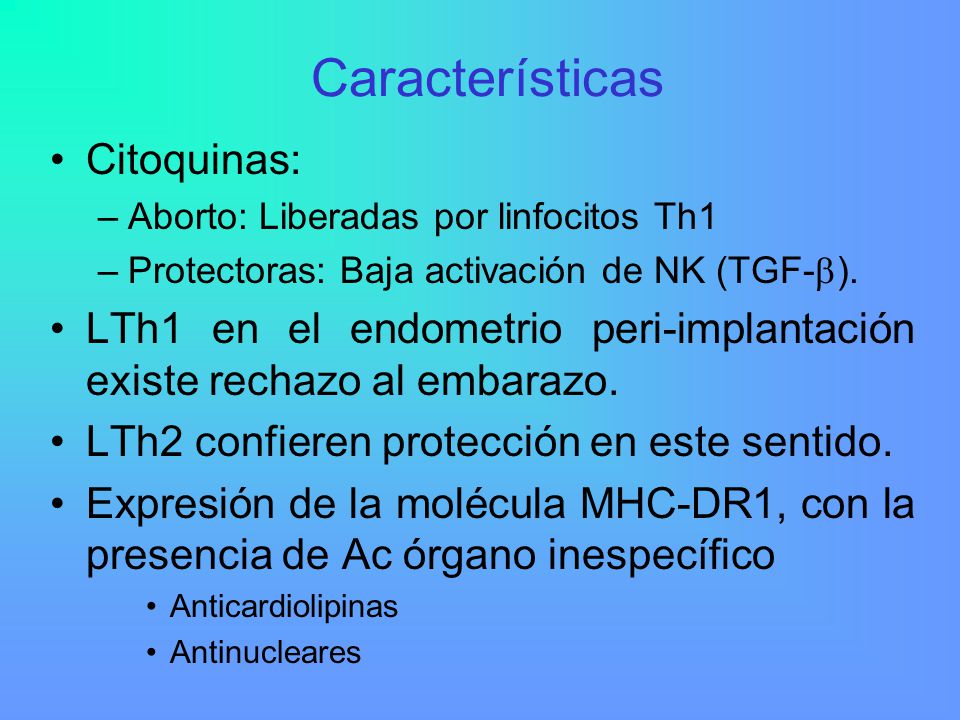 Características

• Citoquinas:
– Aborto: Liberadas por linfocitos Th1
– Protectoras: Baja activación de NK (TGF-$\beta$).

• LTh1 en el endometrio peri-implantación existe rechazo al embarazo.

• LTh2 confieren protección en este sentido.

• Expresión de la molécula MHC-DR1, con la presencia de Ac órgano inespecífico
• Anticardiolipinas
• Antinucleares